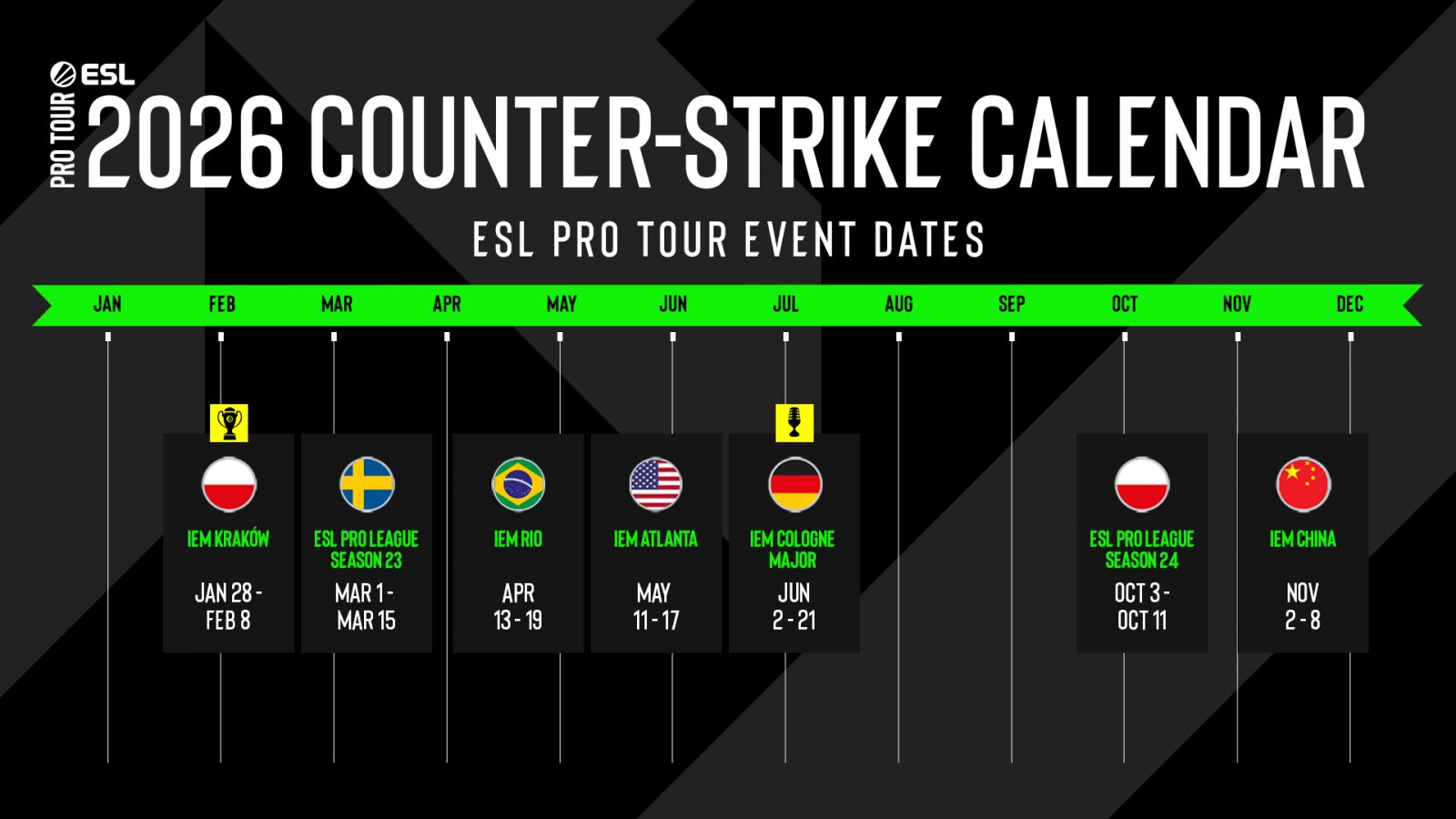 ESL PRO TOUR

2026 COUNTER-STRIKE CALENDAR

ESL PRO TOUR EVENT DATES

JAN FEB MAR APR MAY JUN JUL AUG SEP OCT NOV DEC

IEM KRAKÓW
JAN 28 - FEB 8

ESL PRO LEAGUE SEASON 23
MAR 1 - MAR 15

IEM RIO
APR 13 - 19

IEM ATLANTA
MAY 11 - 17

IEM COLOGNE MAJOR
JUN 2 - 21

ESL PRO LEAGUE SEASON 24
OCT 3 - OCT 11

IEM CHINA
NOV 2 - 8